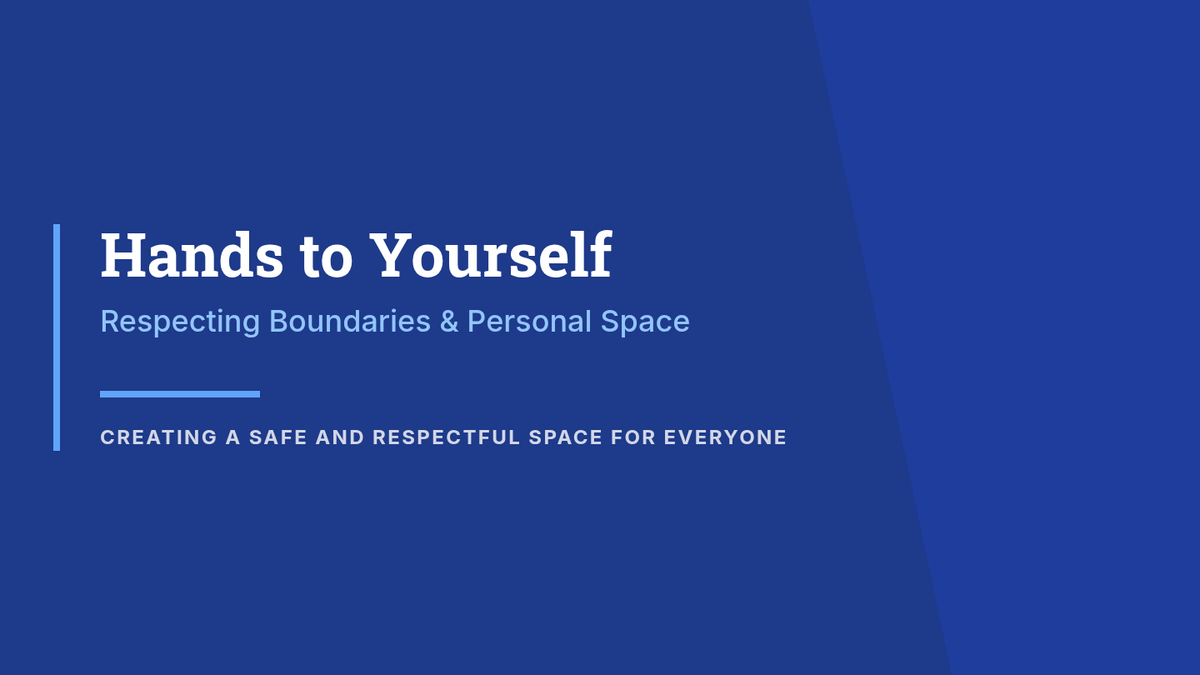 Hands to Yourself

Respecting Boundaries & Personal Space

CREATING A SAFE AND RESPECTFUL SPACE FOR EVERYONE